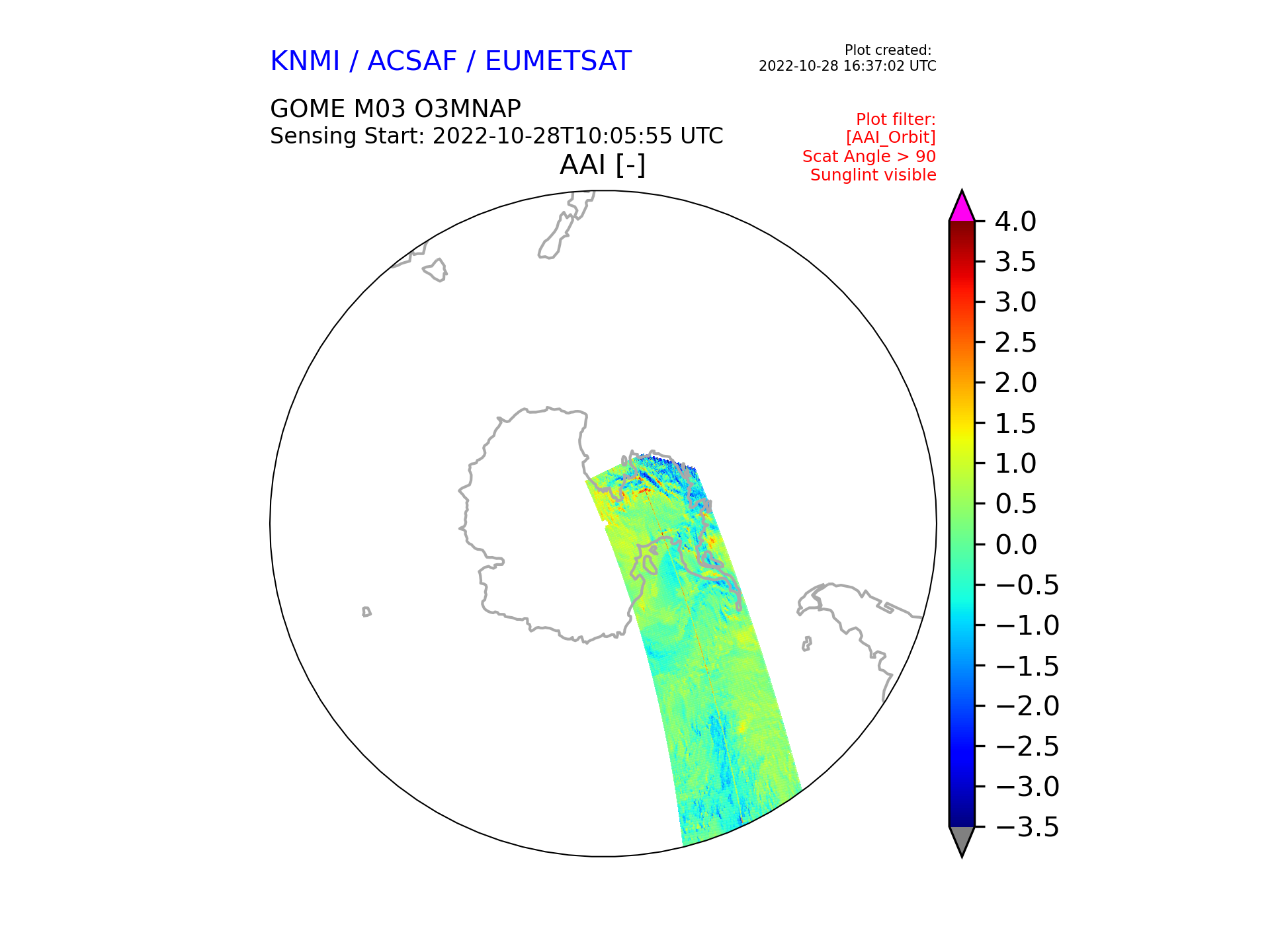 KNMI / ACSAF / EUMETSAT

Plot created:
2022-10-28 16:37:02 UTC

GOME M03 O3MNAP
Sensing Start: 2022-10-28T10:05:55 UTC

Plot filter:
[AAI_Orbit]
Scat Angle > 90
Sunglint visible

AAI [-]

4.0
3.5
3.0
2.5
2.0
1.5
1.0
0.5
0.0
−0.5
−1.0
−1.5
−2.0
−2.5
−3.0
−3.5